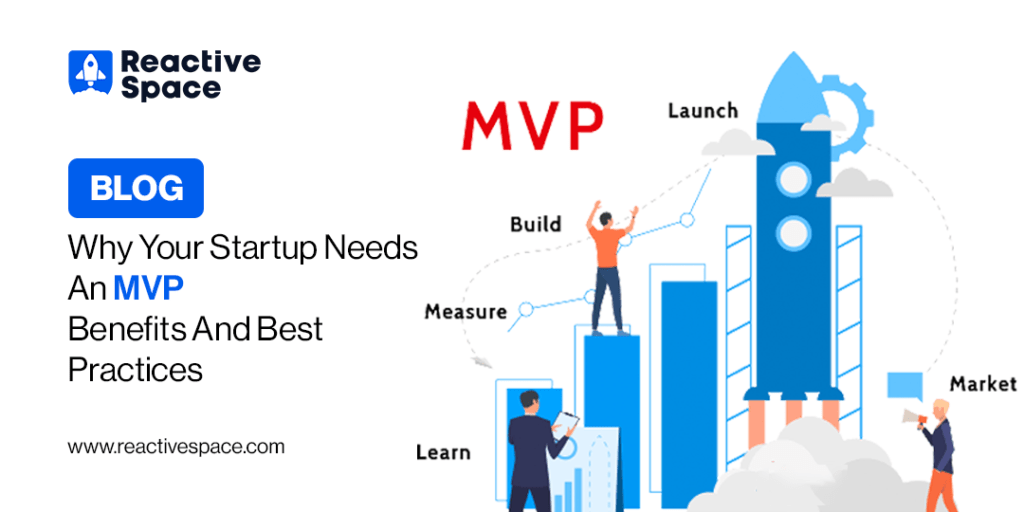 Reactive Space

BLOG

Why Your Startup Needs An MVP Benefits And Best Practices

www.reactivespace.com

MVP

Launch

Build

Measure

Learn

Market